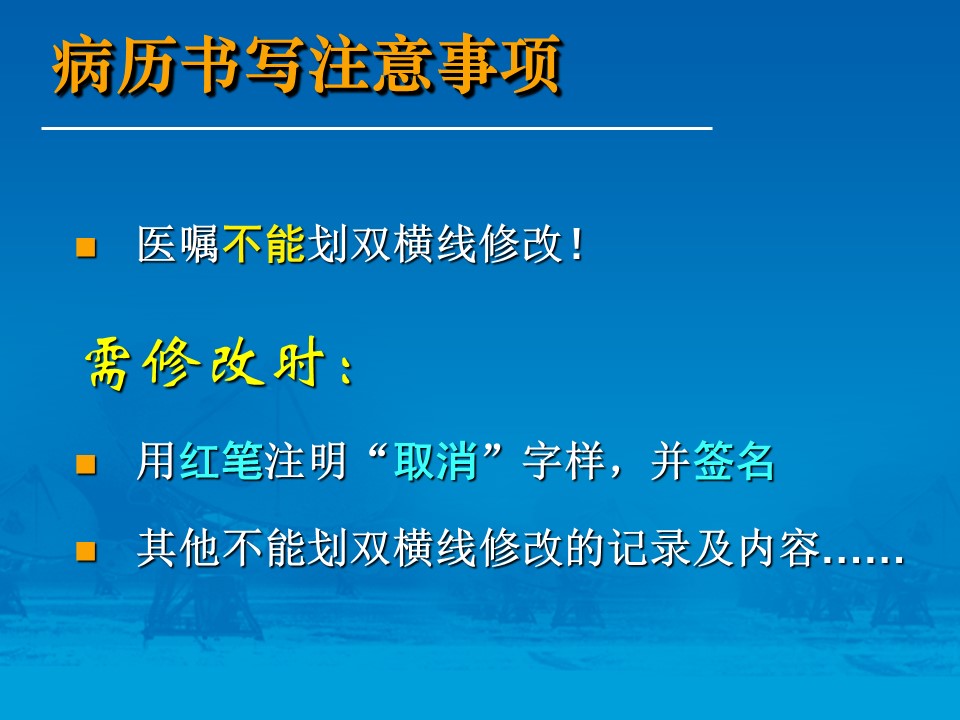 病历书写注意事项

医嘱不能划双横线修改！

需修改时：

用红笔注明“取消”字样，并签名

其他不能划双横线修改的记录及内容……